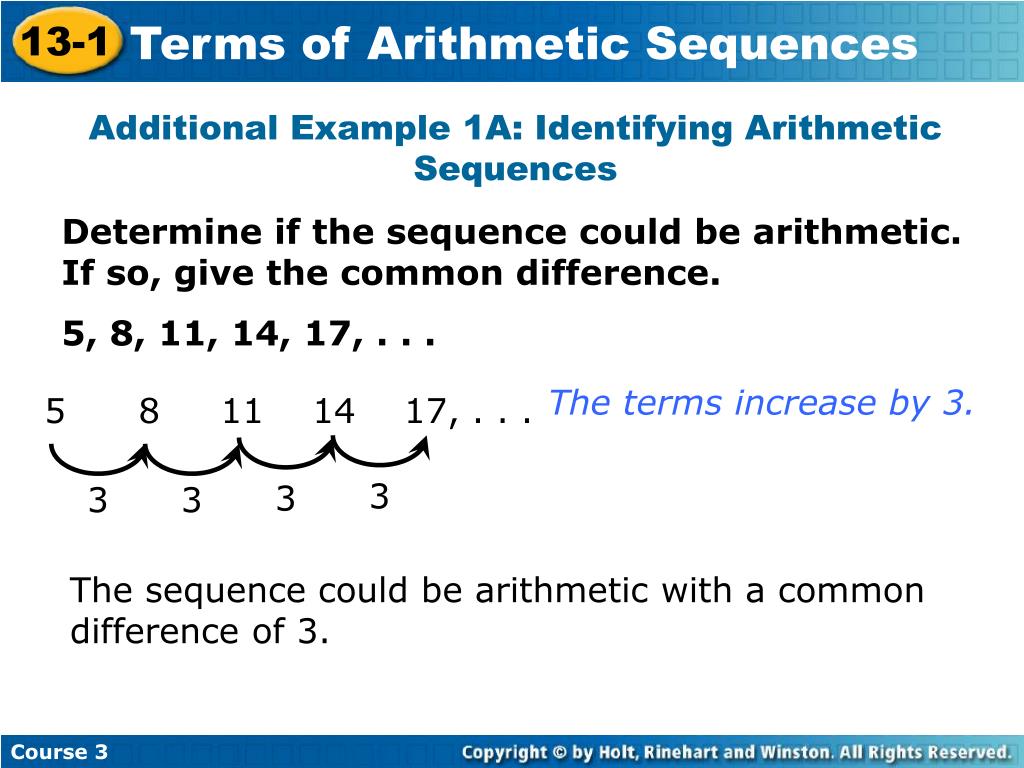 13-1 Terms of Arithmetic Sequences

Additional Example 1A: Identifying Arithmetic Sequences

Determine if the sequence could be arithmetic. If so, give the common difference.

5, 8, 11, 14, 17, . . .

5 8 11 14 17, . . .

The terms increase by 3.

3 3 3 3

The sequence could be arithmetic with a common difference of 3.

Course 3

Copyright © by Holt, Rinehart and Winston. All Rights Reserved.